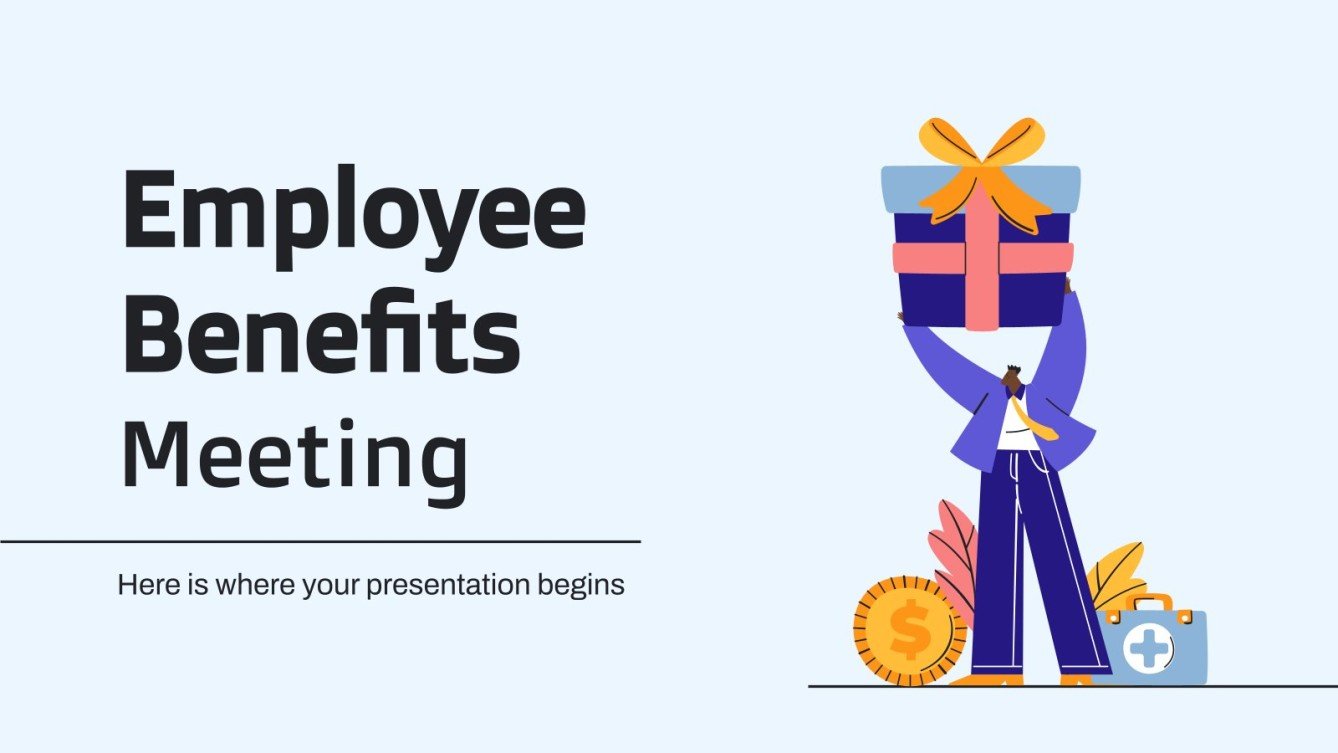 Employee Benefits Meeting

Here is where your presentation begins

$